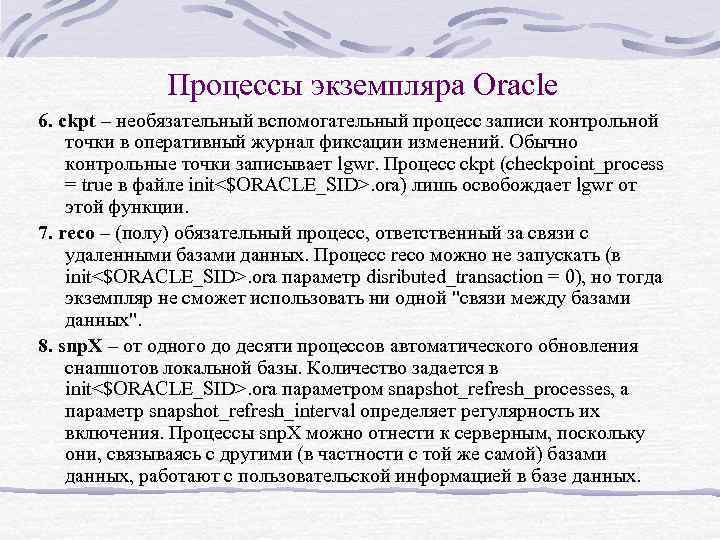 Процессы экземпляра Oracle

6. ckpt – необязательный вспомогательный процесс записи контрольной точки в оперативный журнал фиксации изменений. Обычно контрольные точки записывает lgwr. Процесс ckpt (checkpoint_process = true в файле init<$ORACLE_SID>.ora) лишь освобождает lgwr от этой функции.

7. reco – (полу) обязательный процесс, ответственный за связи с удаленными базами данных. Процесс reco можно не запускать (в init<$ORACLE_SID>.ora параметр disributed_transaction = 0), но тогда экземпляр не сможет использовать ни одной "связи между базами данных".

8. snpX – от одного до десяти процессов автоматического обновления снапшотов локальной базы. Количество задается в init<$ORACLE_SID>.ora параметром snapshot_refresh_processes, а параметр snapshot_refresh_interval определяет регулярность их включения. Процессы snpX можно отнести к серверным, поскольку они, связываясь с другими (в частности с той же самой) базами данных, работают с пользовательской информацией в базе данных.